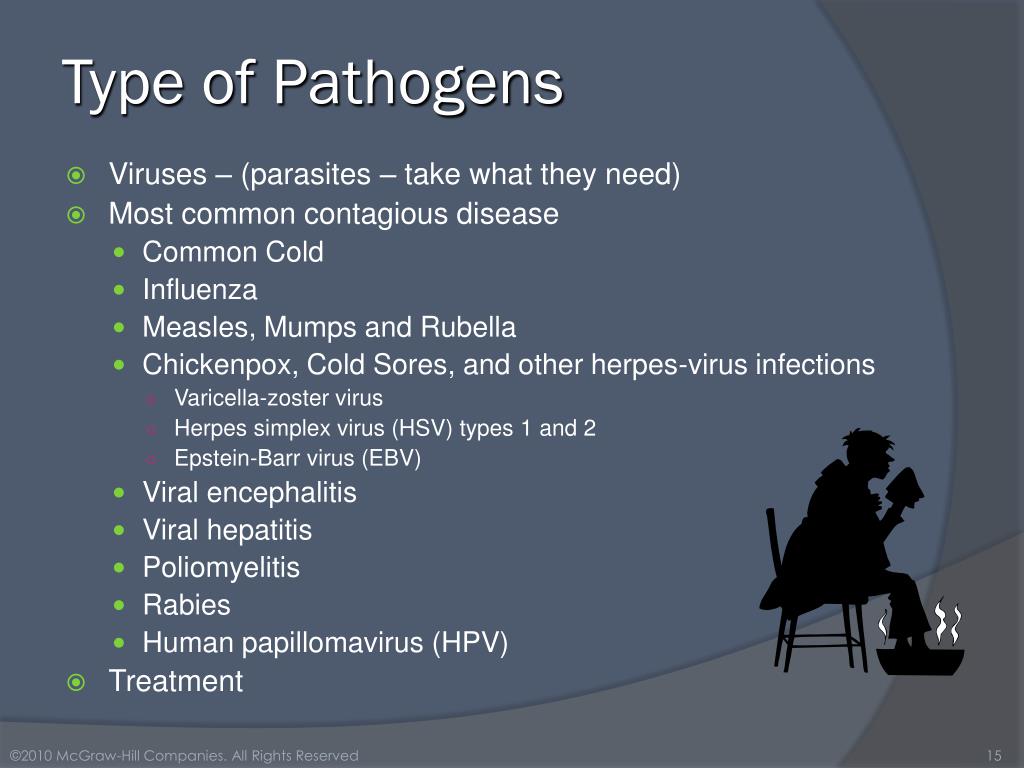 Type of Pathogens

Viruses – (parasites – take what they need)
Most common contagious disease
Common Cold
Influenza
Measles, Mumps and Rubella
Chickenpox, Cold Sores, and other herpes-virus infections
Varicella-zoster virus
Herpes simplex virus (HSV) types 1 and 2
Epstein-Barr virus (EBV)
Viral encephalitis
Viral hepatitis
Poliomyelitis
Rabies
Human papillomavirus (HPV)
Treatment

©2010 McGraw-Hill Companies. All Rights Reserved

15